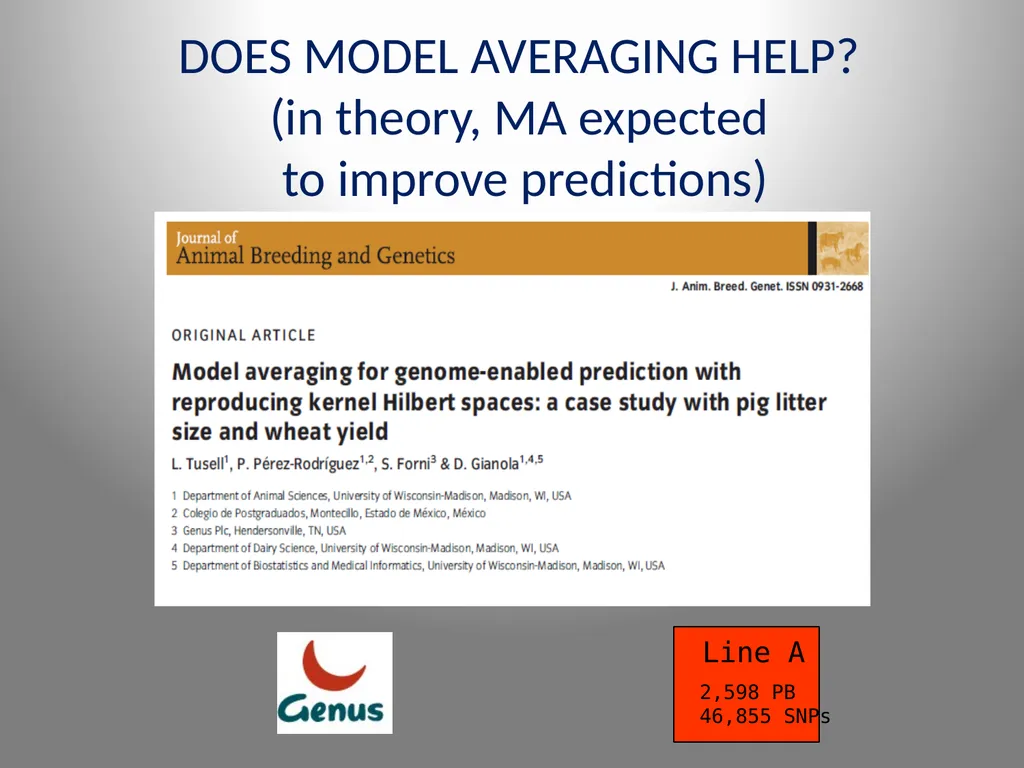 DOES MODEL AVERAGING HELP?
(in theory, MA expected
to improve predictions)

Journal of
Animal Breeding and Genetics

J. Anim. Breed. Genet. ISSN 0931-2668

ORIGINAL ARTICLE

Model averaging for genome-enabled prediction with reproducing kernel Hilbert spaces: a case study with pig litter size and wheat yield

L. Tusell$^{1}$, P. Pérez-Rodríguez$^{1,2}$, S. Forni$^{3}$ & D. Gianola$^{1,4,5}$

1 Department of Animal Sciences, University of Wisconsin-Madison, Madison, WI, USA
2 Colegio de Postgraduados, Montecillo, Estado de México, México
3 Genus Plc, Hendersonville, TN, USA
4 Department of Dairy Science, University of Wisconsin-Madison, Madison, WI, USA
5 Department of Biostatistics and Medical Informatics, University of Wisconsin-Madison, Madison, WI, USA

Genus

Line A
2,598 PB
46,855 SNPs